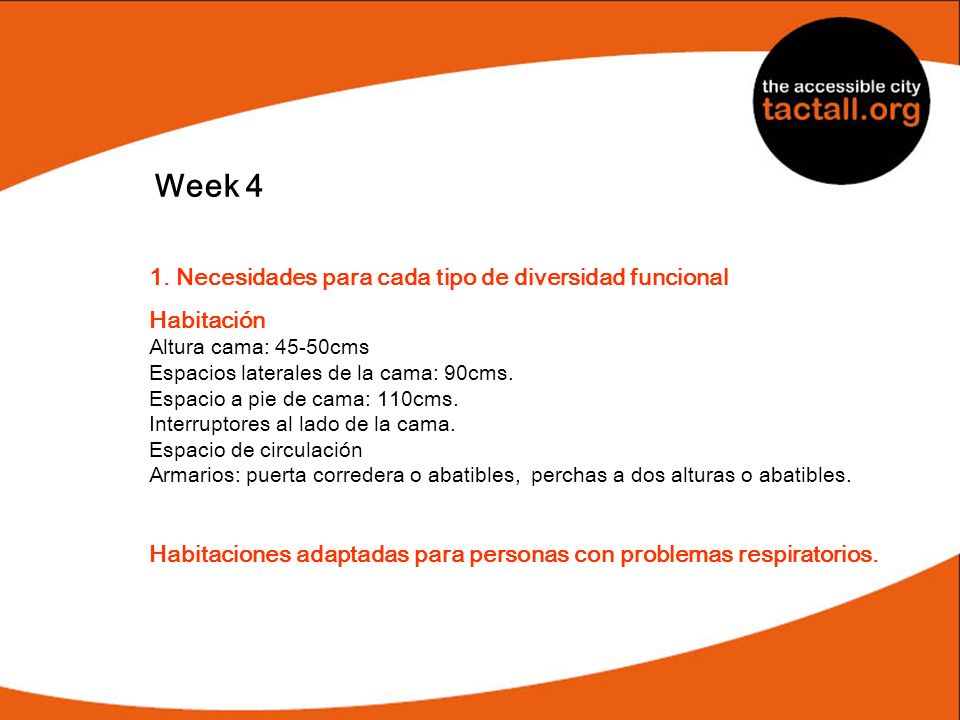 the accessible city
tactall.org

Week 4

1. Necesidades para cada tipo de diversidad funcional

Habitación
Altura cama: 45-50cms
Espacios laterales de la cama: 90cms.
Espacio a pie de cama: 110cms.
Interruptores al lado de la cama.
Espacio de circulación
Armarios: puerta corredera o abatibles, perchas a dos alturas o abatibles.

Habitaciones adaptadas para personas con problemas respiratorios.